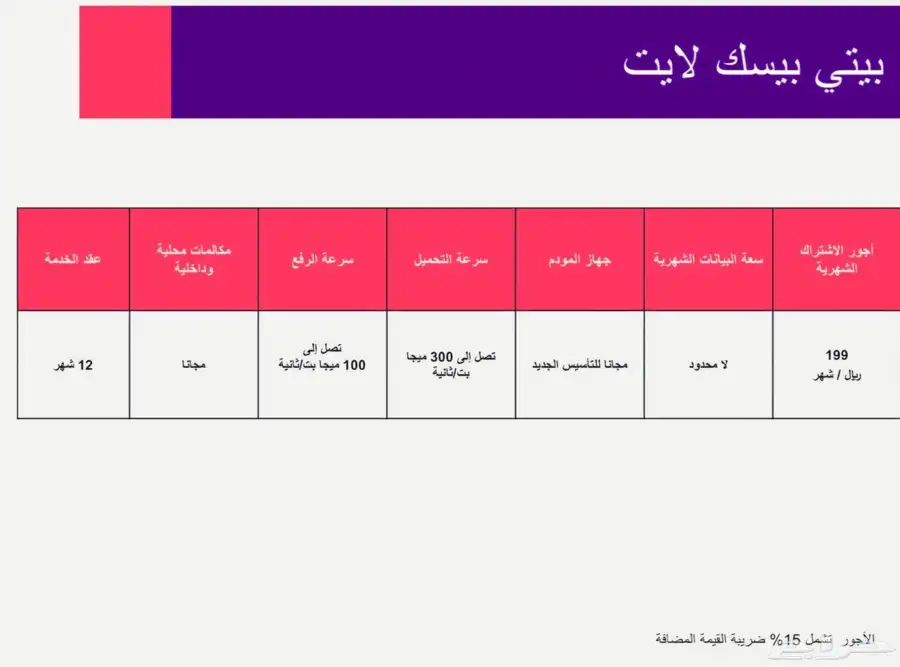 بيتي بيسك لايت

| أجور الاشتراك الشهرية | سعة البيانات الشهرية | جهاز المودم | سرعة التحميل | سرعة الرفع | مكالمات محلية وداخلية | عقد الخدمة |
|---|---|---|---|---|---|---|
| 199 ريال / شهر | لا محدود | مجانا للتأسيس الجديد | تصل إلى 300 ميجا بت/ثانية | تصل إلى 100 ميجا بت/ثانية | مجانا | 12 شهر |

الأجور تشمل 15% ضريبة القيمة المضافة